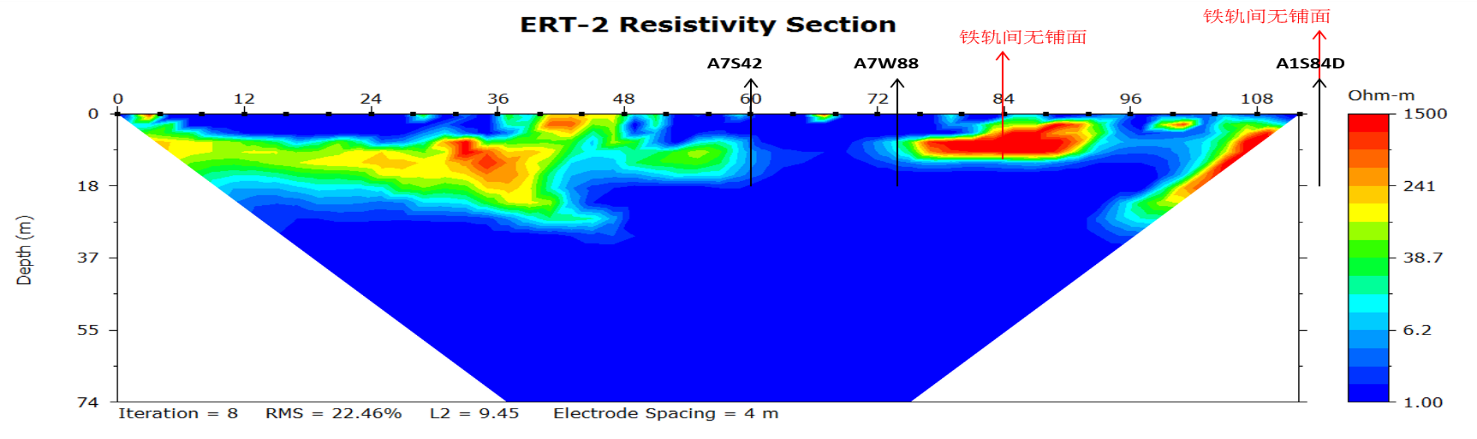 ERT-2 Resistivity Section

铁轨间无铺面

铁轨间无铺面

A7S42

A7W88

A1S84D

0 12 24 36 48 60 72 84 96 108

Depth (m)

0
18
37
55
74

Ohm-m
1500
241
38.7
6.2
1.00

Iteration = 8 RMS = 22.46% L2 = 9.45 Electrode Spacing = 4 m